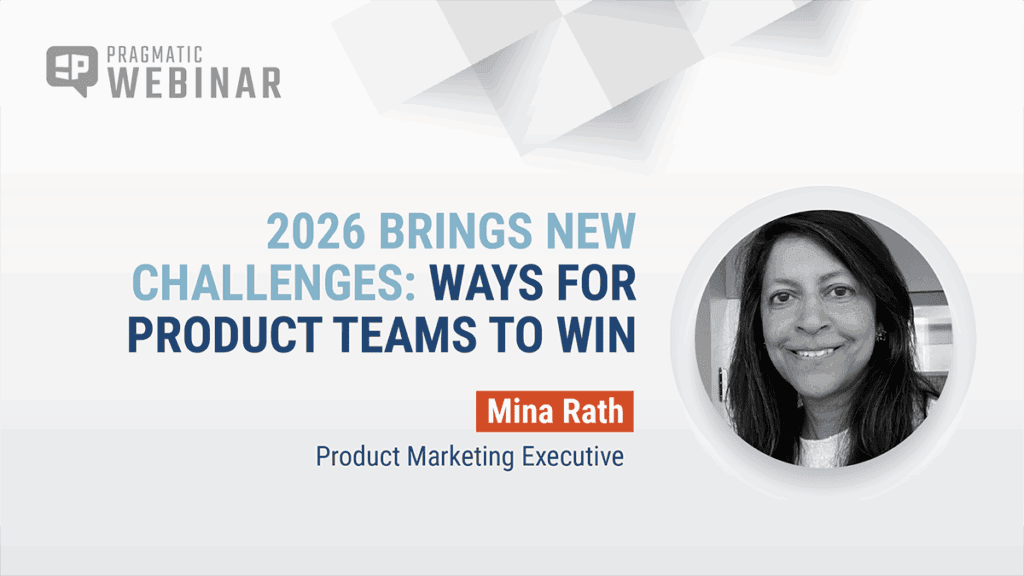 PRAGMATIC
WEBINAR

2026 BRINGS NEW CHALLENGES: WAYS FOR PRODUCT TEAMS TO WIN

Mina Rath

Product Marketing Executive